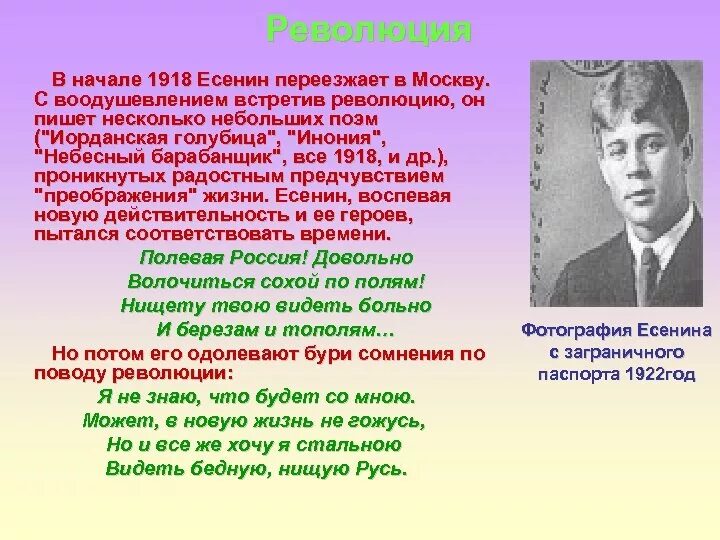 Революция

В начале 1918 Есенин переезжает в Москву. С воодушевлением встретив революцию, он пишет несколько небольших поэм ("Иорданская голубица", "Инония", "Небесный барабанщик", все 1918, и др.), проникнутых радостным предчувствием "преображения" жизни. Есенин, воспевая новую действительность и ее героев, пытался соответствовать времени.

Полевая Россия! Довольно
Волочиться сохой по полям!
Нищету твою видеть больно
И березам и тополям…

Но потом его одолевают бури сомнения по поводу революции:

Я не знаю, что будет со мною.
Может, в новую жизнь не гожусь,
Но и все же хочу я стальною
Видеть бедную, нищую Русь.

Фотография Есенина с заграничного паспорта 1922год